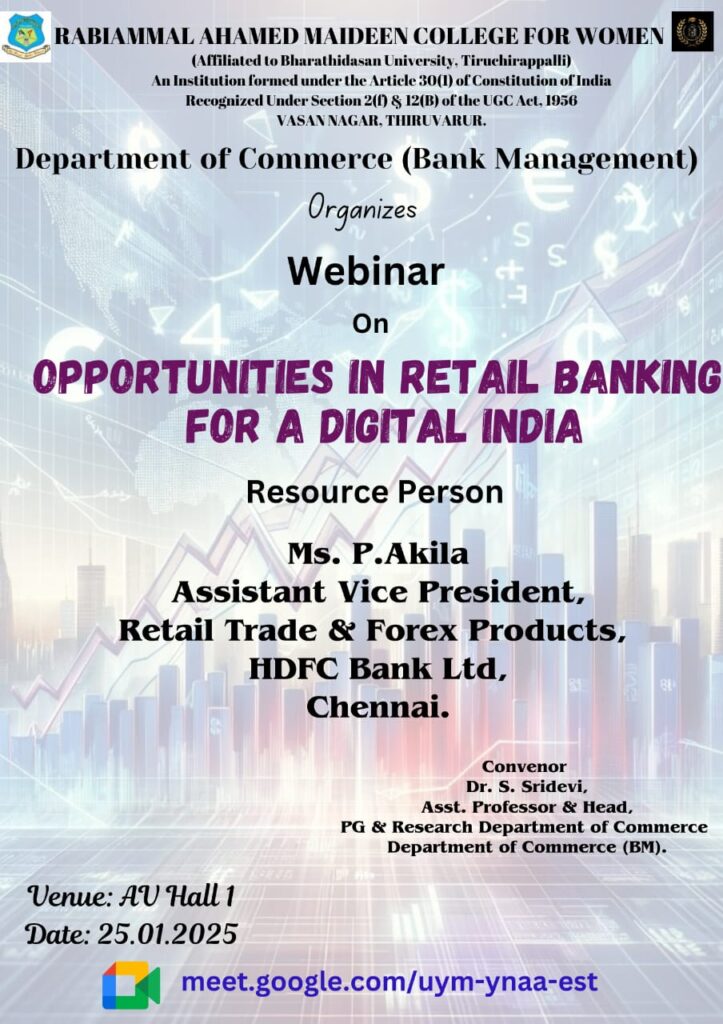 RABIAMMAL AHAMED MAIDEEN COLLEGE FOR WOMEN
(Affiliated to Bharathidasan University, Tiruchirappalli)
An Institution formed under the Article 30(1) of Constitution of India
Recognized Under Section 2(f) & 12(B) of the UGC Act, 1956
VASAN NAGAR, THIRUVARUR.

Department of Commerce (Bank Management)

Organizes

Webinar

On

OPPORTUNITIES IN RETAIL BANKING FOR A DIGITAL INDIA

Resource Person

Ms. P.Akila
Assistant Vice President,
Retail Trade & Forex Products,
HDFC Bank Ltd,
Chennai.

Convenor
Dr. S. Sridevi,
Asst. Professor & Head,
PG & Research Department of Commerce
Department of Commerce (BM).

Venue: AV Hall 1
Date: 25.01.2025

meet.google.com/uym-ynaa-est